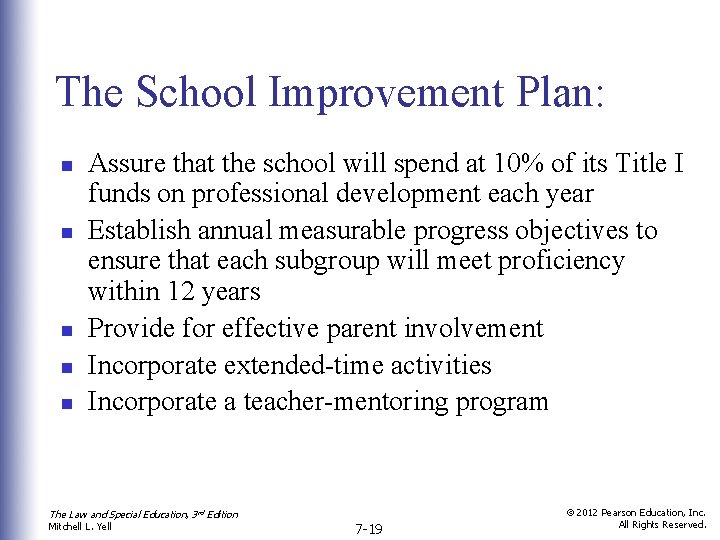 The School Improvement Plan:

- Assure that the school will spend at 10% of its Title I funds on professional development each year
- Establish annual measurable progress objectives to ensure that each subgroup will meet proficiency within 12 years
- Provide for effective parent involvement
- Incorporate extended-time activities
- Incorporate a teacher-mentoring program

The Law and Special Education, 3rd Edition
Mitchell L. Yell

7-19

© 2012 Pearson Education, Inc.
All Rights Reserved.